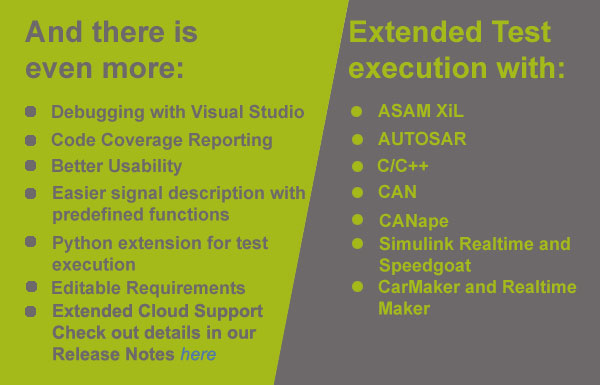 And there is even more:

- Debugging with Visual Studio
- Code Coverage Reporting
- Better Usability
- Easier signal description with predefined functions
- Python extension for test execution
- Editable Requirements
- Extended Cloud Support

Check out details in our Release Notes here

Extended Test execution with:

- ASAM XiL
- AUTOSAR
- C/C++
- CAN
- CANape
- Simulink Realtime and Speedgoat
- CarMaker and Realtime Maker